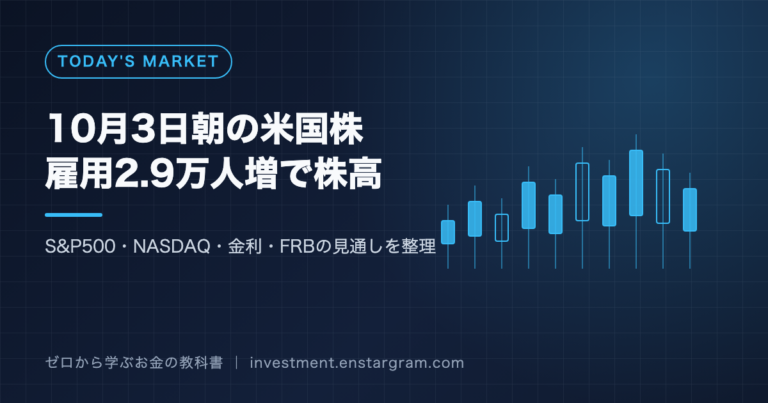 TODAY'S MARKET

10月3日朝の米国株
雇用2.9万人増で株高

S&P500・NASDAQ・金利・FRBの見通しを整理

ゼロから学ぶお金の教科書 | investment.enstargram.com